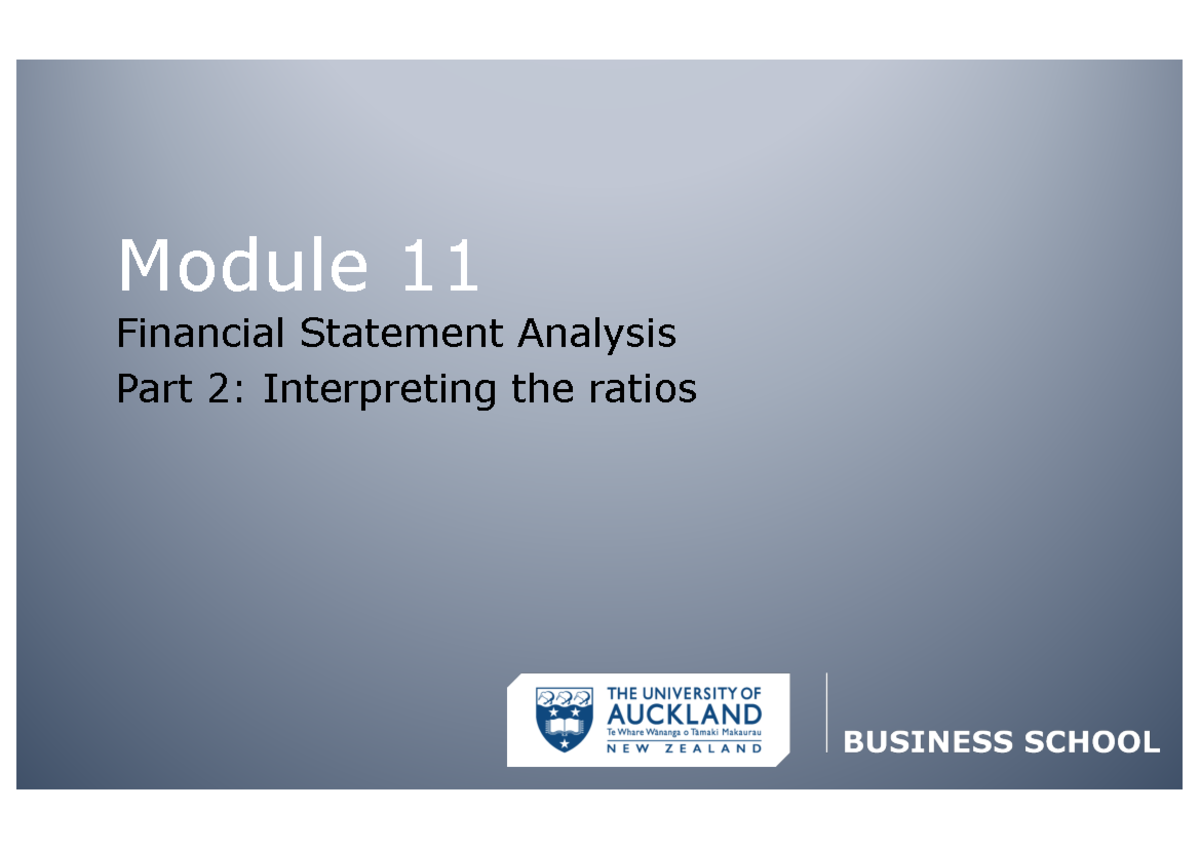 Module 11

Financial Statement Analysis
Part 2: Interpreting the ratios

THE UNIVERSITY OF AUCKLAND
Te Whare Wānanga o Tāmaki Makaurau
NEW ZEALAND

BUSINESS SCHOOL